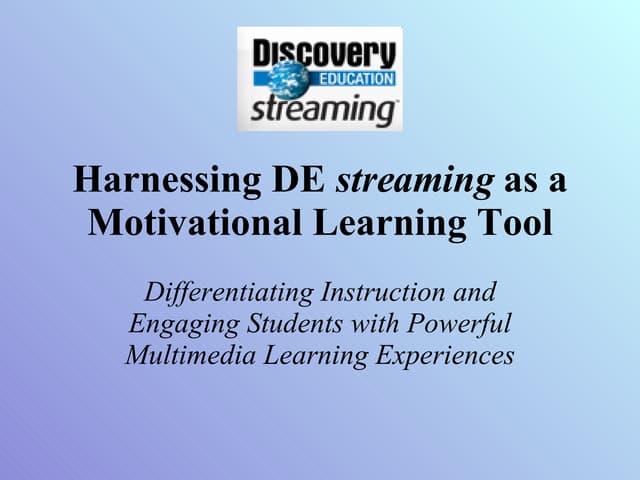 Discovery
EDUCATION
streaming

Harnessing DE streaming as a Motivational Learning Tool

Differentiating Instruction and Engaging Students with Powerful Multimedia Learning Experiences